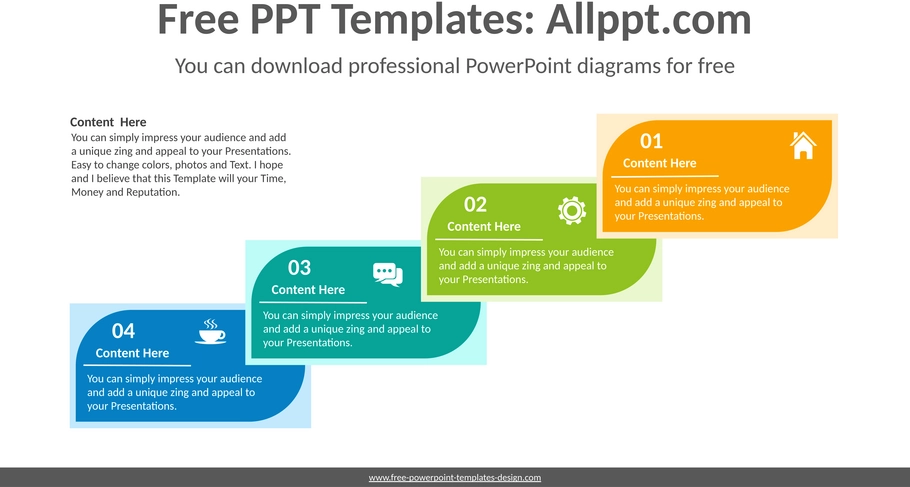 Free PPT Templates: Allppt.com

You can download professional PowerPoint diagrams for free

Content Here
You can simply impress your audience and add a unique zing and appeal to your Presentations. Easy to change colors, photos and Text. I hope and I believe that this Template will your Time, Money and Reputation.

01
Content Here
You can simply impress your audience and add a unique zing and appeal to your Presentations.

02
Content Here
You can simply impress your audience and add a unique zing and appeal to your Presentations.

03
Content Here
You can simply impress your audience and add a unique zing and appeal to your Presentations.

04
Content Here
You can simply impress your audience and add a unique zing and appeal to your Presentations.

www.free-powerpoint-templates-design.com